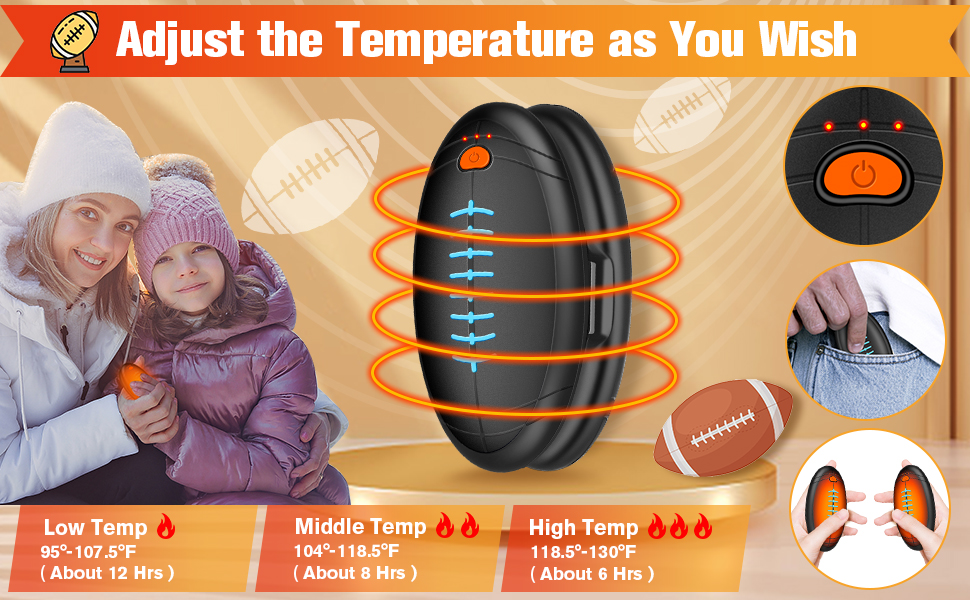 Adjust the Temperature as You Wish

Low Temp
95°-107.5°F
( About 12 Hrs )

Middle Temp
104°-118.5°F
( About 8 Hrs )

High Temp
118.5°-130°F
( About 6 Hrs )